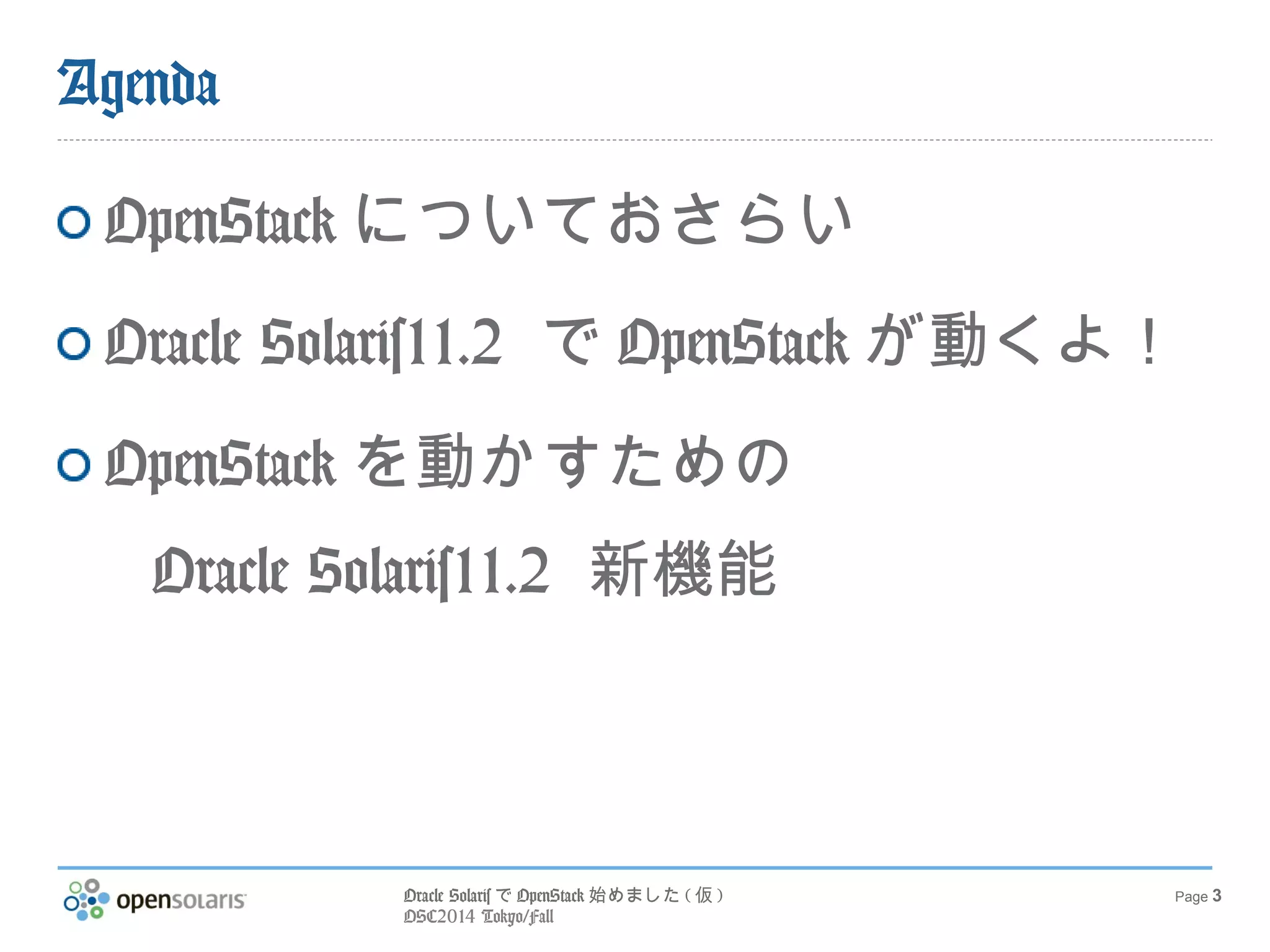 Agenda

OpenStack についておさらい

Oracle Solaris11.2 で OpenStack が動くよ！

OpenStack を動かすための
Oracle Solaris11.2 新機能

opensolaris

Oracle Solaris で OpenStack 始めました（仮）
OSC2014 Tokyo/Fall

Page 3